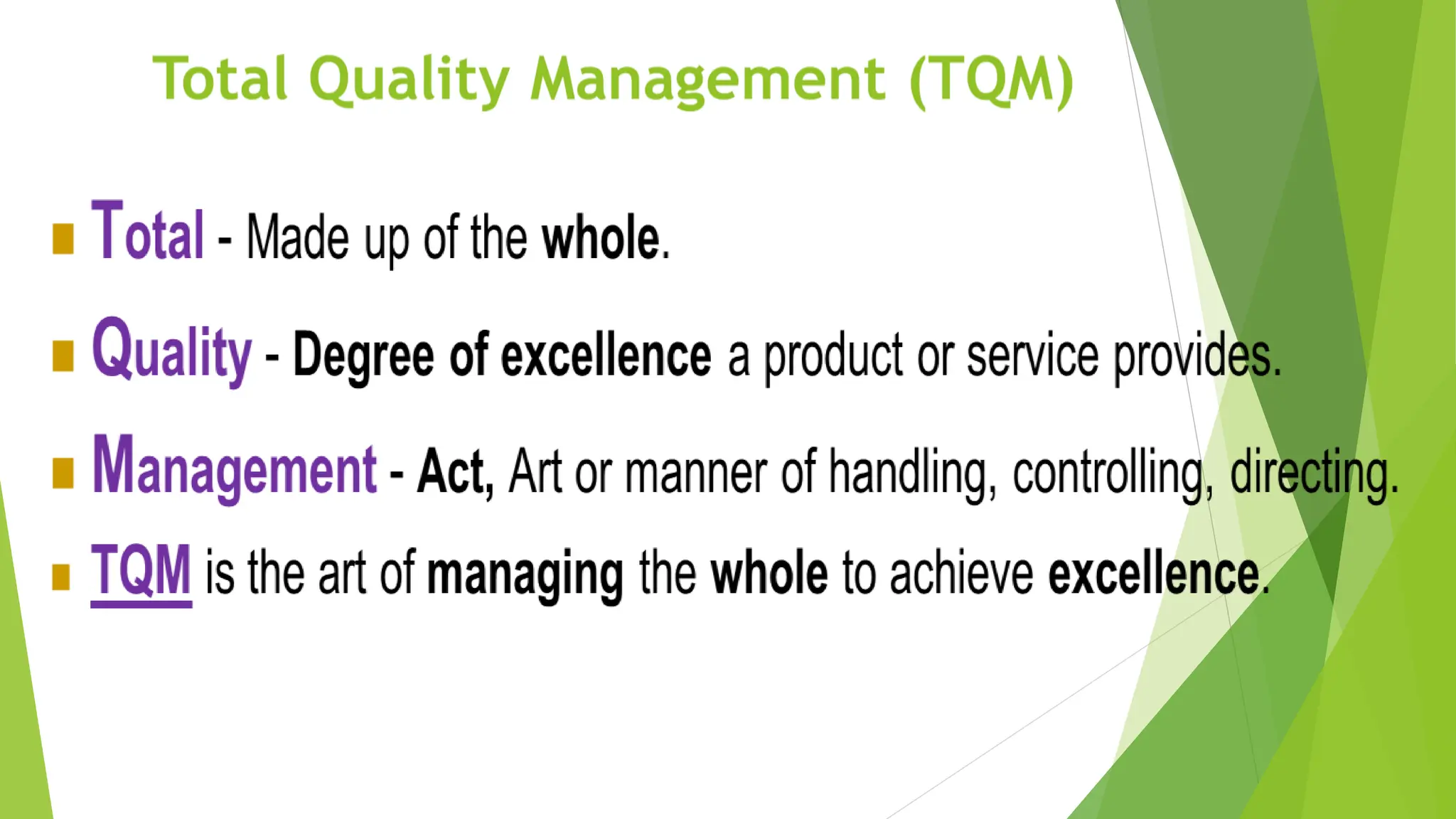 Total Quality Management (TQM)

Total - Made up of the whole.

Quality - Degree of excellence a product or service provides.

Management - Act, Art or manner of handling, controlling, directing.

TQM is the art of managing the whole to achieve excellence.